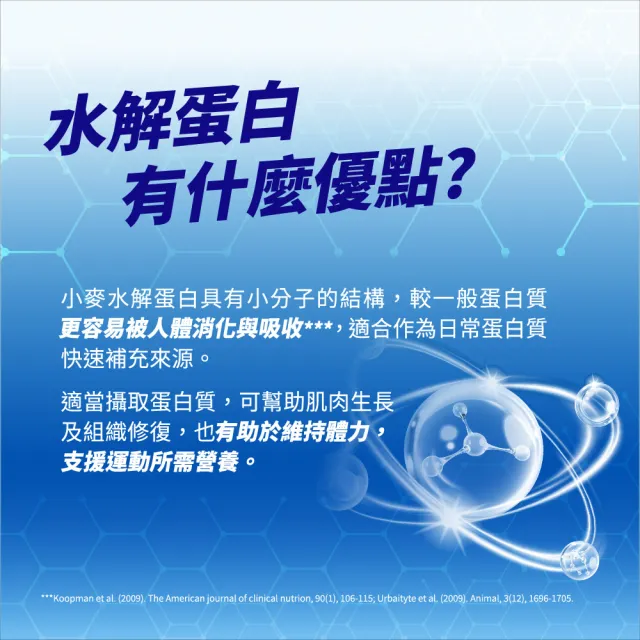 水解蛋白
有什麼優點?

小麥水解蛋白具有小分子的結構，較一般蛋白質更容易被人體消化與吸收***，適合作為日常蛋白質快速補充來源。

適當攝取蛋白質，可幫助肌肉生長及組織修復，也有助於維持體力，支援運動所需營養。

***Koopman et al. (2009). The American journal of clinical nutrion, 90(1), 106-115; Urbaityte et al. (2009). Animal, 3(12), 1696-1705.